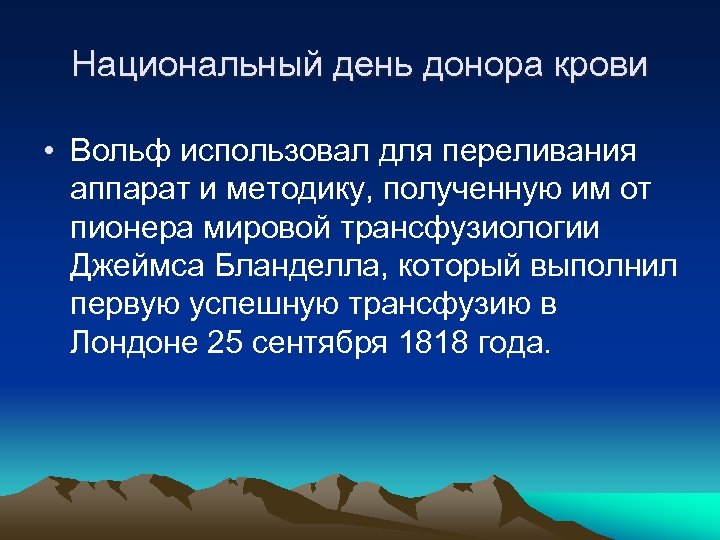 Национальный день донора крови

• Вольф использовал для переливания аппарат и методику, полученную им от пионера мировой трансфузиологии Джеймса Бланделла, который выполнил первую успешную трансфузию в Лондоне 25 сентября 1818 года.